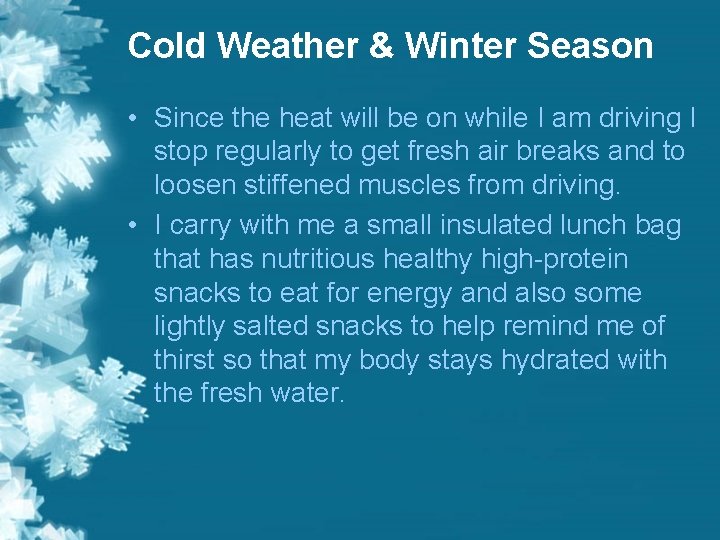 Cold Weather & Winter Season

• Since the heat will be on while I am driving I stop regularly to get fresh air breaks and to loosen stiffened muscles from driving.

• I carry with me a small insulated lunch bag that has nutritious healthy high-protein snacks to eat for energy and also some lightly salted snacks to help remind me of thirst so that my body stays hydrated with the fresh water.